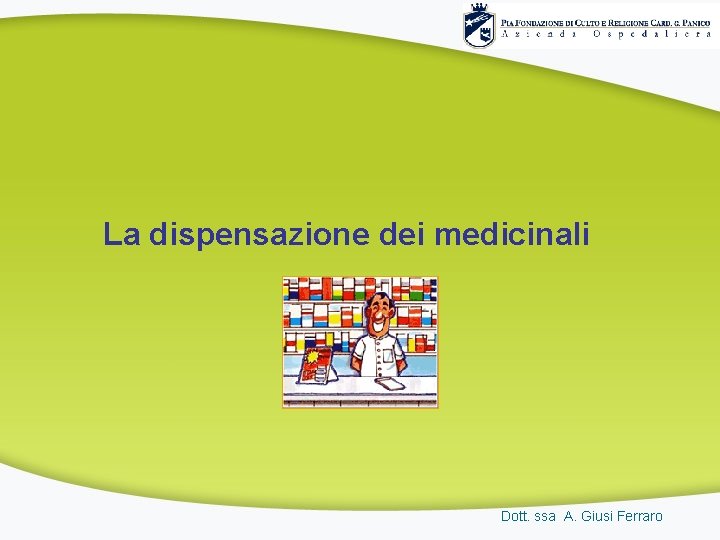 PIA FONDAZIONE DI CULTO E RELIGIONE CARD. G. PANICO
Azienda Ospedaliera

La dispensazione dei medicinali

Dott. ssa A. Giusi Ferraro